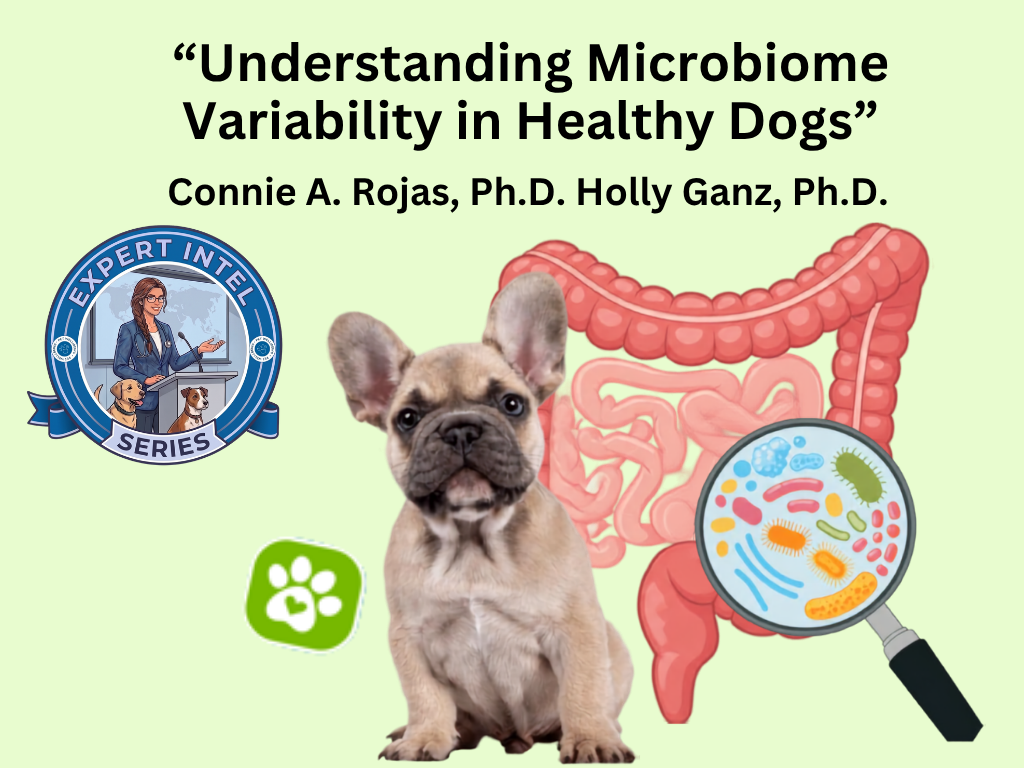 "Understanding Microbiome Variability in Healthy Dogs"

Connie A. Rojas, Ph.D. Holly Ganz, Ph.D.

EXPERT INTEL

SERIES